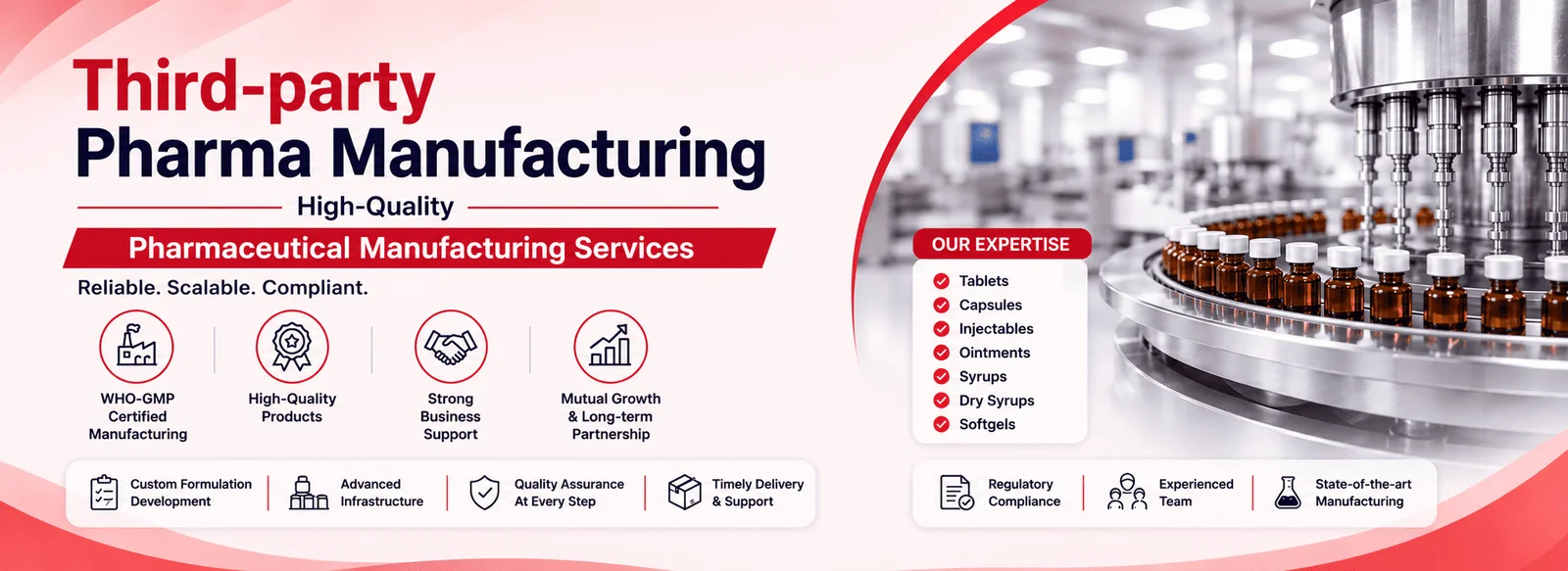 Third-party
Pharma Manufacturing

High-Quality

Pharmaceutical Manufacturing Services

Reliable. Scalable. Compliant.

WHO-GMP Certified Manufacturing

High-Quality Products

Strong Business Support

Mutual Growth & Long-term Partnership

Custom Formulation Development

Advanced Infrastructure

Quality Assurance At Every Step

Timely Delivery & Support

OUR EXPERTISE

Tablets
Capsules
Injectables
Ointments
Syrups
Dry Syrups
Softgels

Regulatory Compliance

Experienced Team

State-of-the-art Manufacturing